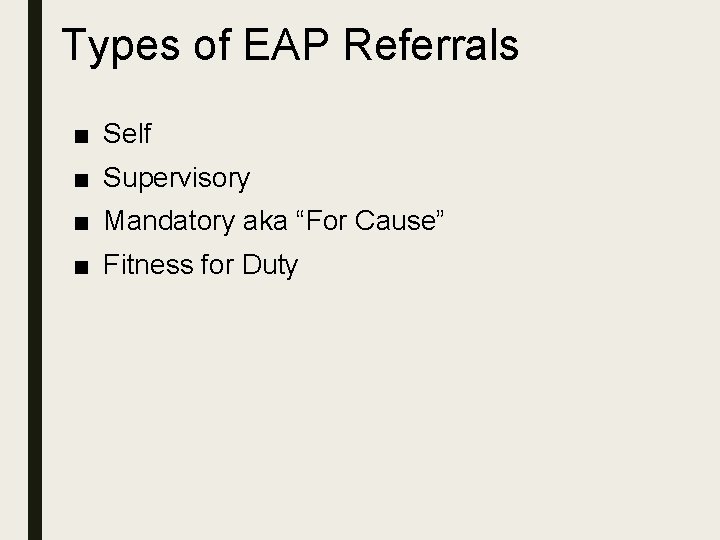 Types of EAP Referrals

■ Self
■ Supervisory
■ Mandatory aka “For Cause”
■ Fitness for Duty